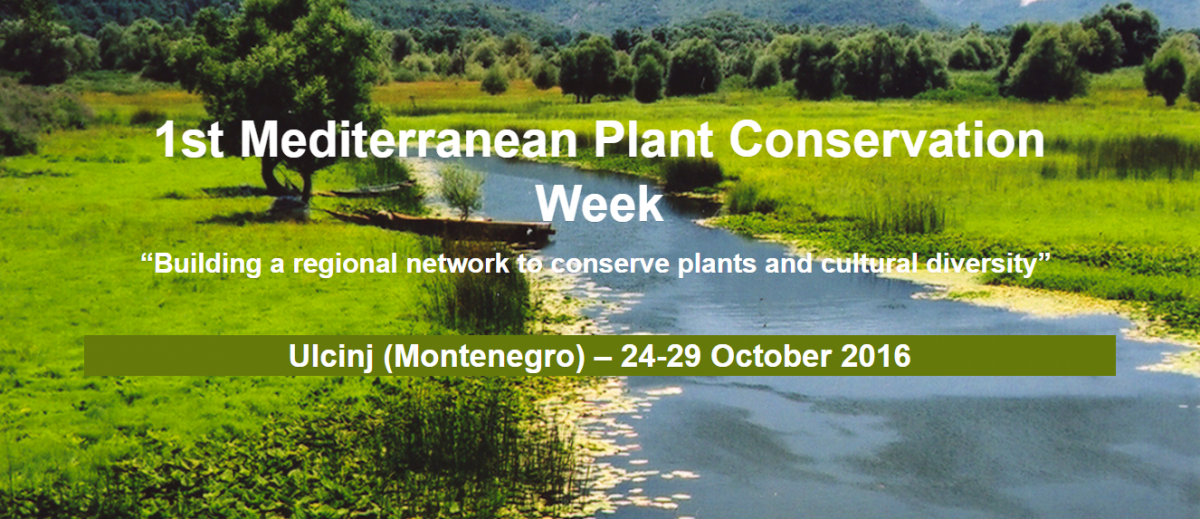 1st Mediterranean Plant Conservation Week

“Building a regional network to conserve plants and cultural diversity”

Ulcinj (Montenegro) – 24-29 October 2016